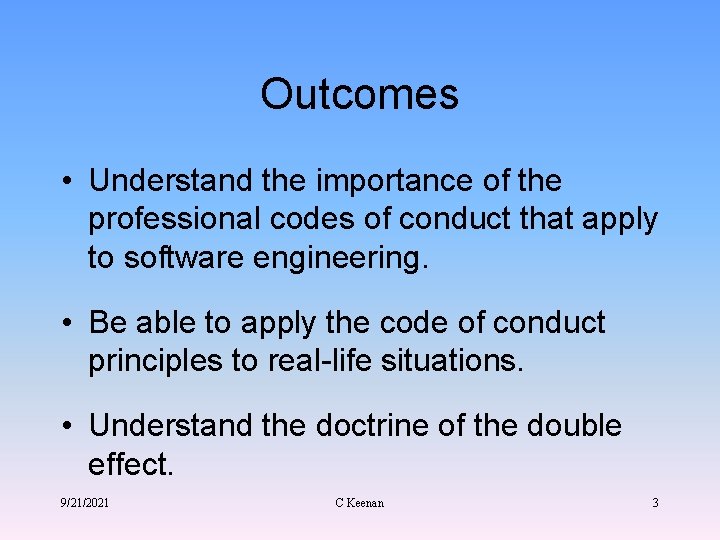 Outcomes

• Understand the importance of the professional codes of conduct that apply to software engineering.

• Be able to apply the code of conduct principles to real-life situations.

• Understand the doctrine of the double effect.

9/21/2021 C Keenan 3